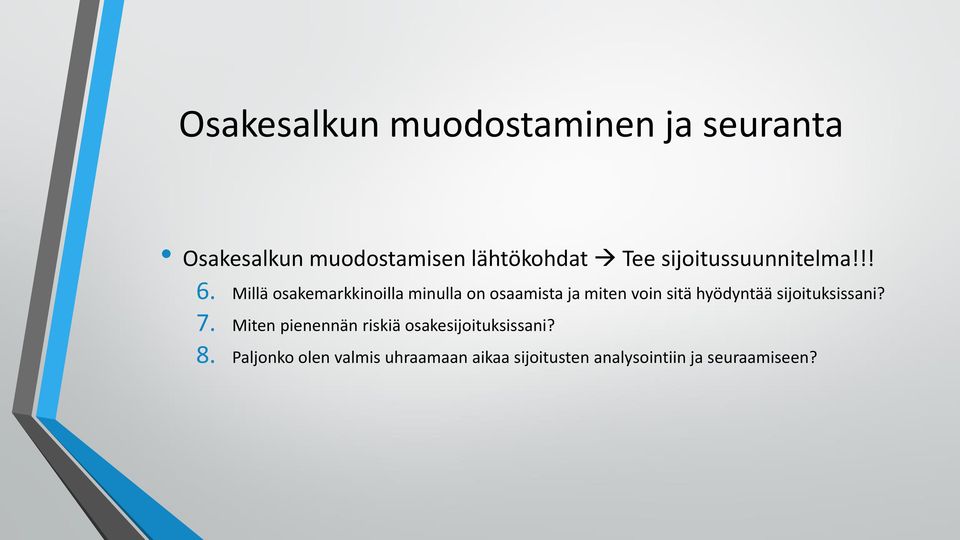 Osakesalkun muodostaminen ja seuranta

• Osakesalkun muodostamisen lähtökohdat → Tee sijoitussuunnitelma!!!
6. Millä osakemarkkinoilla minulla on osaamista ja miten voin sitä hyödyntää sijoituksissani?
7. Miten pienennän riskiä osakesijoituksissani?
8. Paljonko olen valmis uhraamaan aikaa sijoitusten analysointiin ja seuraamiseen?